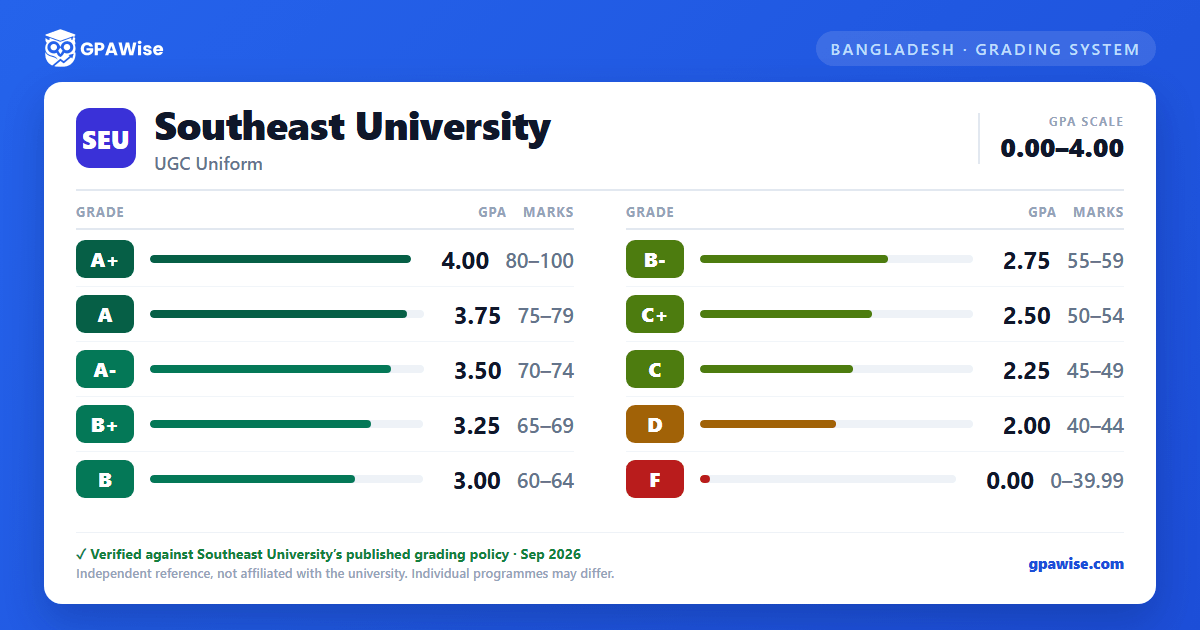 GPAWise

BANGLADESH · GRADING SYSTEM

SEU

Southeast University

UGC Uniform

GPA SCALE
0.00–4.00

| GRADE | GPA | MARKS |
|---|---|---|
| A+ | 4.00 | 80–100 |
| A | 3.75 | 75–79 |
| A- | 3.50 | 70–74 |
| B+ | 3.25 | 65–69 |
| B | 3.00 | 60–64 |

| GRADE | GPA | MARKS |
|---|---|---|
| B- | 2.75 | 55–59 |
| C+ | 2.50 | 50–54 |
| C | 2.25 | 45–49 |
| D | 2.00 | 40–44 |
| F | 0.00 | 0–39.99 |

✓ Verified against Southeast University's published grading policy · Sep 2026
Independent reference, not affiliated with the university. Individual programmes may differ.

gpawise.com